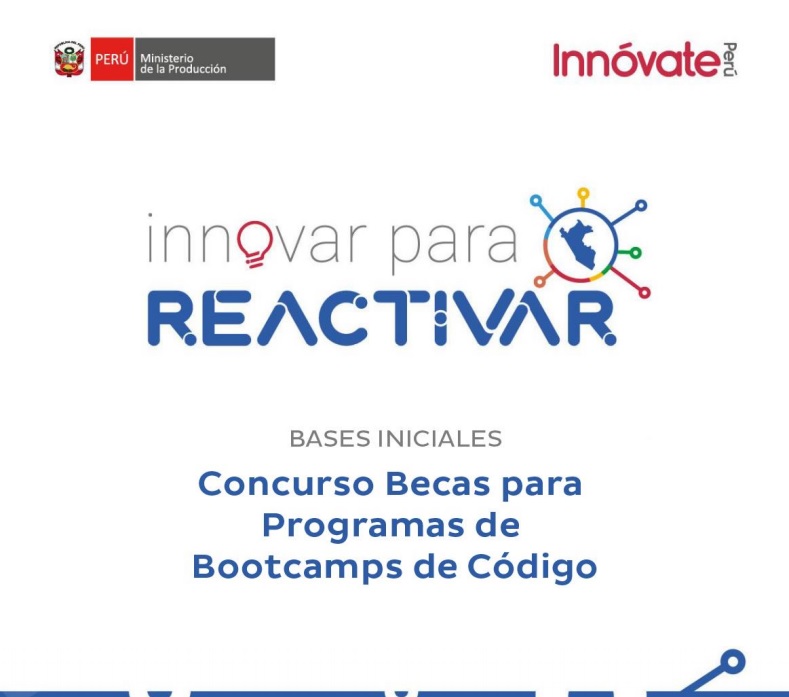 PERÚ Ministerio de la Producción

Innóvate Perú

innovar para
REACTIVAR

BASES INICIALES

Concurso Becas para Programas de Bootcamps de Código